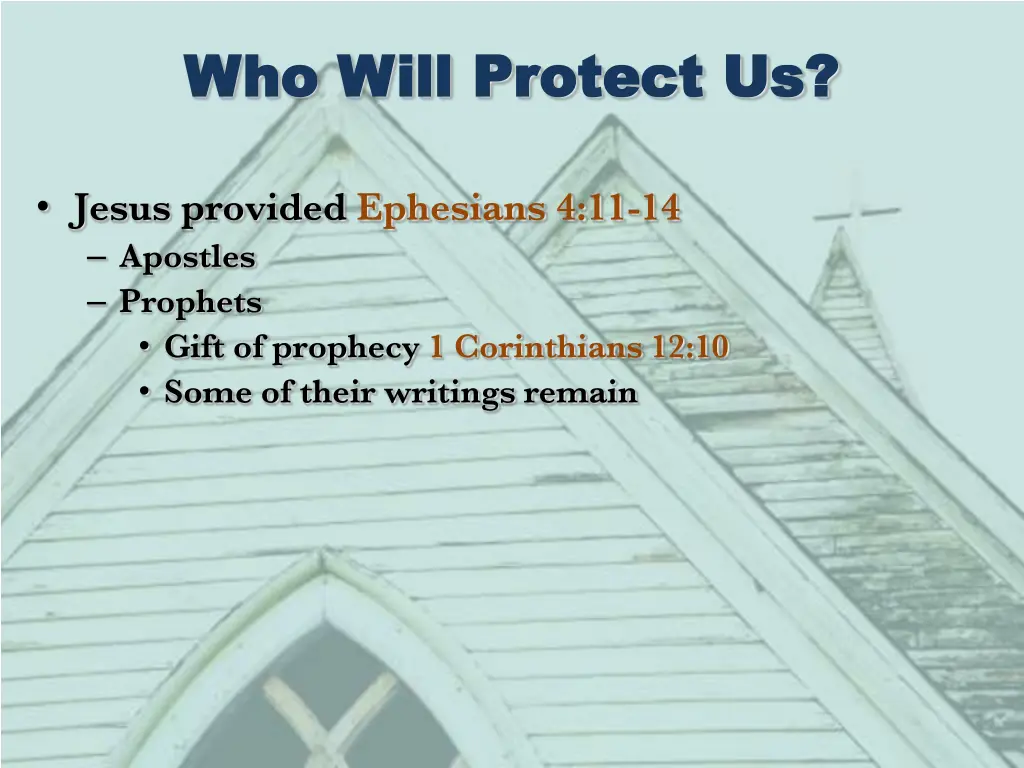 Who Will Protect Us?

• Jesus provided Ephesians 4:11-14
– Apostles
– Prophets
• Gift of prophecy 1 Corinthians 12:10
• Some of their writings remain